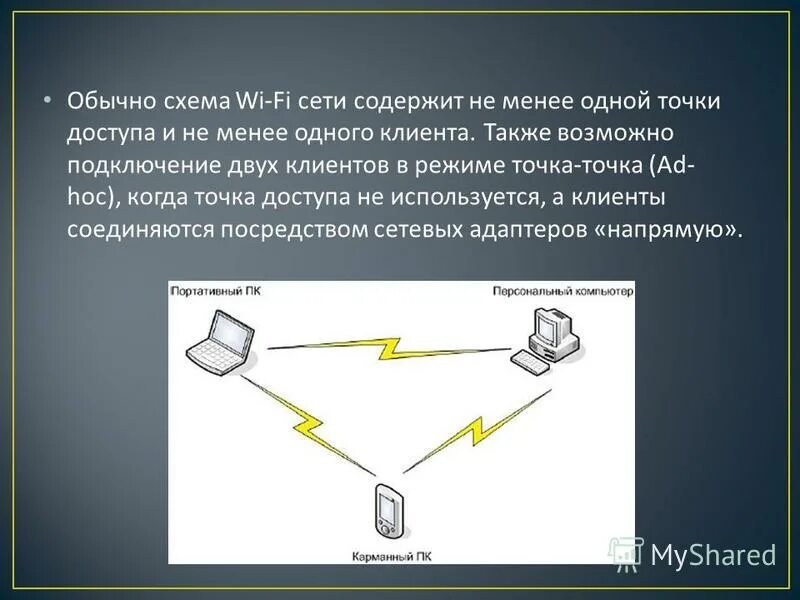 • Обычно схема Wi-Fi сети содержит не менее одной точки доступа и не менее одного клиента. Также возможно подключение двух клиентов в режиме точка-точка (Ad-hoc), когда точка доступа не используется, а клиенты соединяются посредством сетевых адаптеров «напрямую».

Портативный ПК

Персональный компьютер

Карманный ПК

MyShared